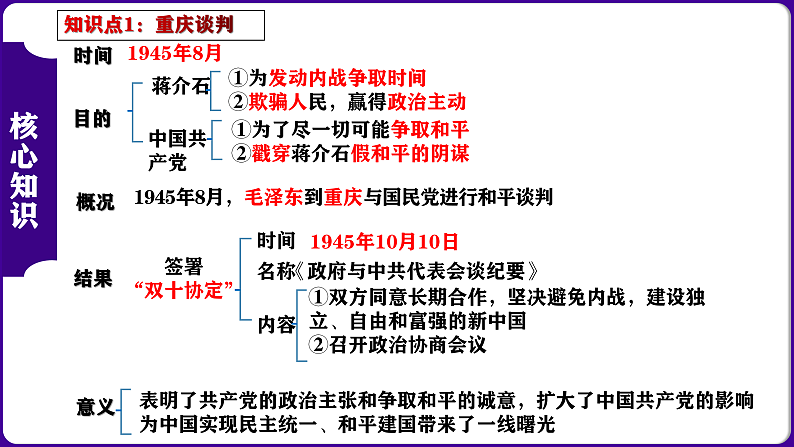 核心知识

知识点1：重庆谈判

时间 1945年8月

目的
蒋介石
①为发动内战争取时间
②欺骗人民，赢得政治主动
中国共产党
①为了尽一切可能争取和平
②戳穿蒋介石假和平的阴谋

概况 1945年8月，毛泽东到重庆与国民党进行和平谈判

结果
签署“双十协定”
时间 1945年10月10日
名称《政府与中共代表会谈纪要》
内容
①双方同意长期合作，坚决避免内战，建设独立、自由和富强的新中国
②召开政治协商会议

意义
表明了共产党的政治主张和争取和平的诚意，扩大了中国共产党的影响
为中国实现民主统一、和平建国带来了一线曙光